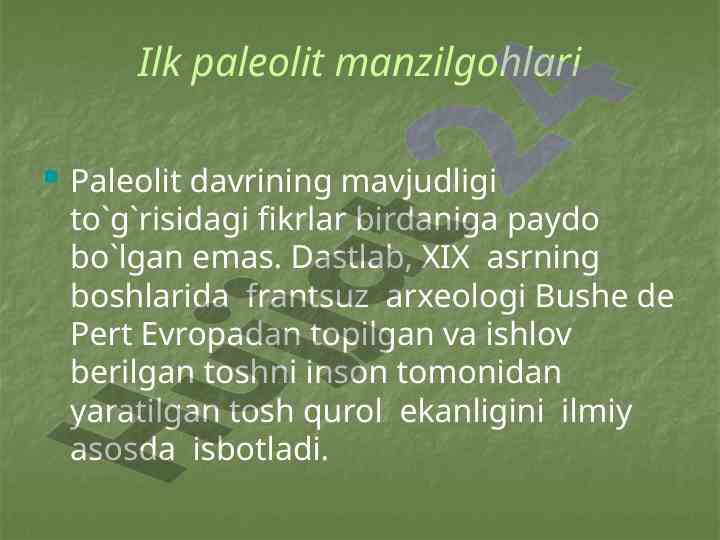 Ilk paleolit manzilgohlari

Paleolit davrining mavjudligi to`g`risidagi fikrlar birdaniga paydo bo`lgan emas. Dastlab, XIX asrning boshlarida frantsuz arxeologi Bushe de Pert Evropadan topilgan va ishlov berilgan toshni inson tomonidan yaratilgan tosh qurol ekanligini ilmiy asosda isbotladi.

Hujjat 24